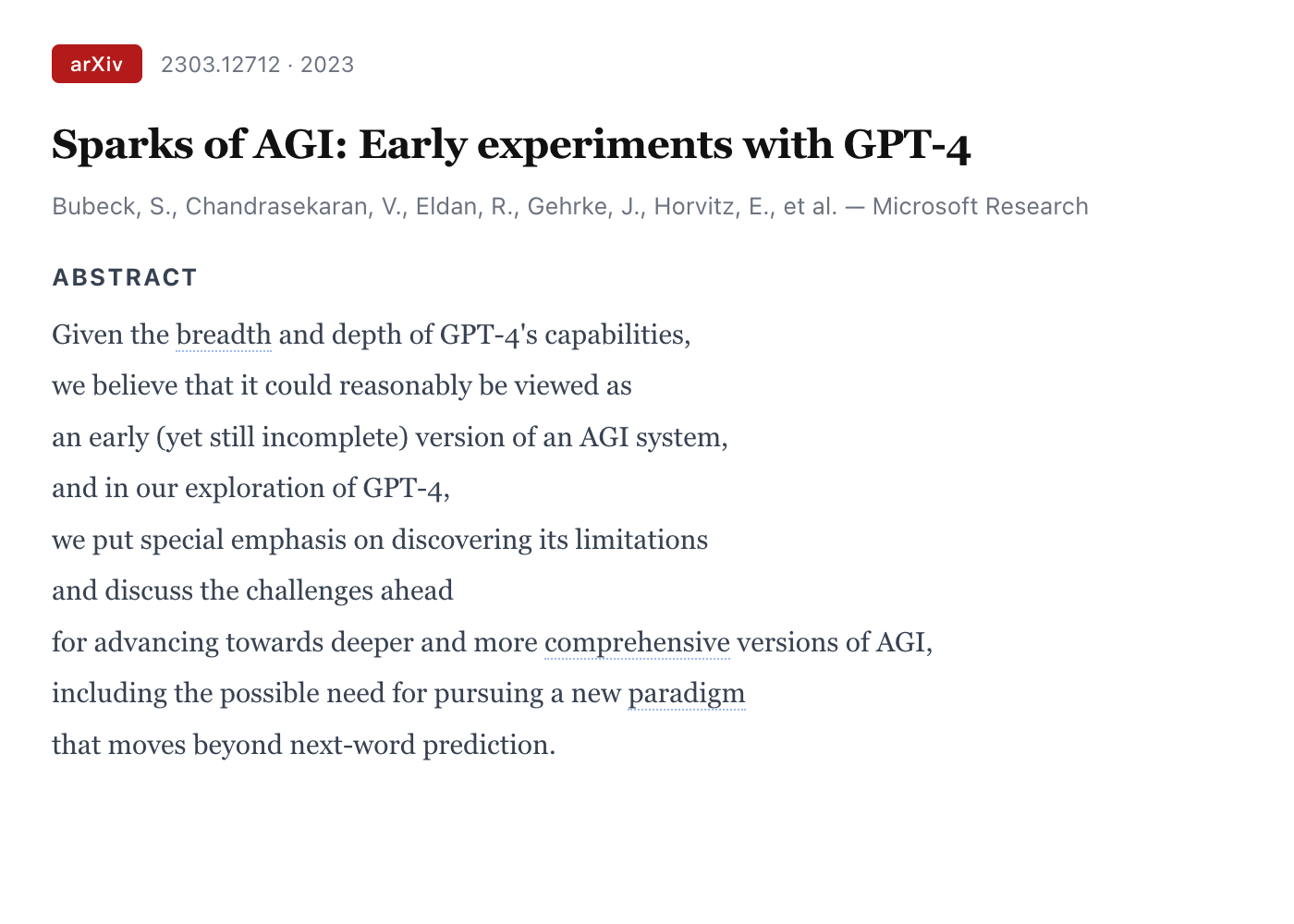 arXiv 2303.12712 · 2023

Sparks of AGI: Early experiments with GPT-4

Bubeck, S., Chandrasekaran, V., Eldan, R., Gehrke, J., Horvitz, E., et al. — Microsoft Research

ABSTRACT

Given the breadth and depth of GPT-4's capabilities,
we believe that it could reasonably be viewed as
an early (yet still incomplete) version of an AGI system,
and in our exploration of GPT-4,
we put special emphasis on discovering its limitations
and discuss the challenges ahead
for advancing towards deeper and more comprehensive versions of AGI,
including the possible need for pursuing a new paradigm
that moves beyond next-word prediction.